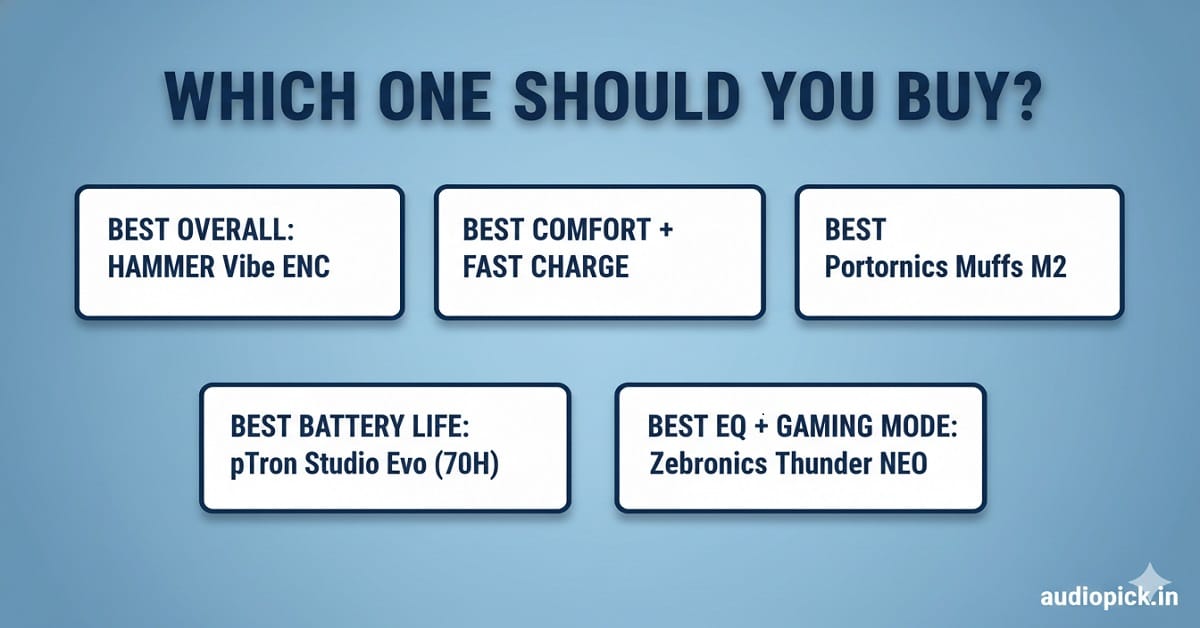 WHICH ONE SHOULD YOU BUY?

BEST OVERALL:
HAMMER Vibe ENC

BEST COMFORT +
FAST CHARGE

BEST
Portornics Muffs M2

BEST BATTERY LIFE:
pTron Studio Evo (70H)

BEST EQ + GAMING MODE:
Zebronics Thunder NEO

audiopick.in